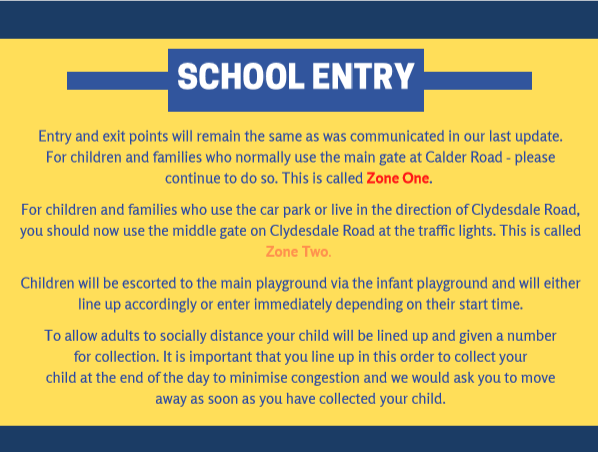 SCHOOL ENTRY

Entry and exit points will remain the same as was communicated in our last update. For children and families who normally use the main gate at Calder Road - please continue to do so. This is called Zone One.

For children and families who use the car park or live in the direction of Clydesdale Road, you should now use the middle gate on Clydesdale Road at the traffic lights. This is called Zone Two.

Children will be escorted to the main playground via the infant playground and will either line up accordingly or enter immediately depending on their start time.

To allow adults to socially distance your child will be lined up and given a number for collection. It is important that you line up in this order to collect your child at the end of the day to minimise congestion and we would ask you to move away as soon as you have collected your child.